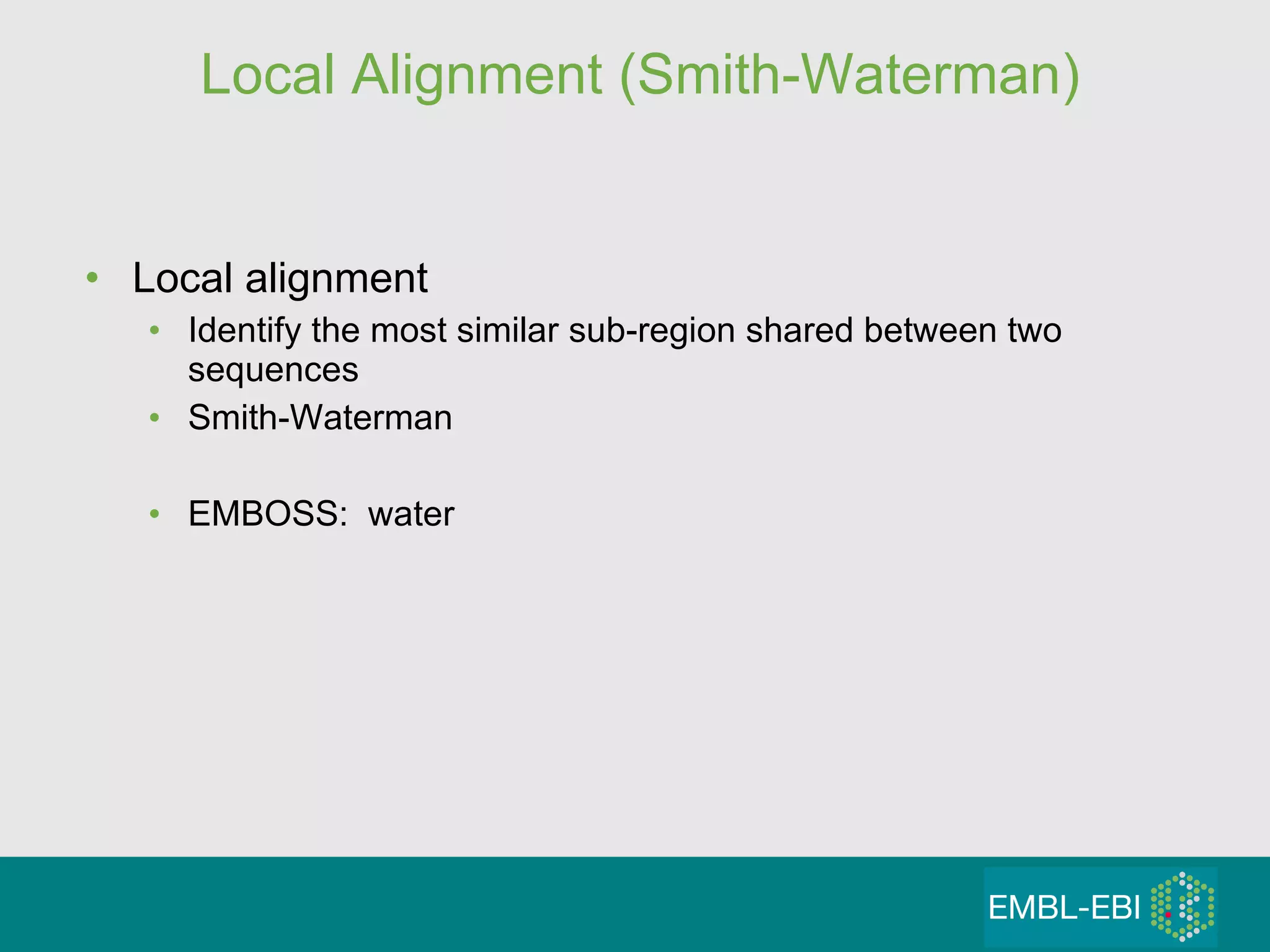 Local Alignment (Smith-Waterman)

• Local alignment
 • Identify the most similar sub-region shared between two sequences
 • Smith-Waterman

 • EMBOSS: water

EMBL-EBI